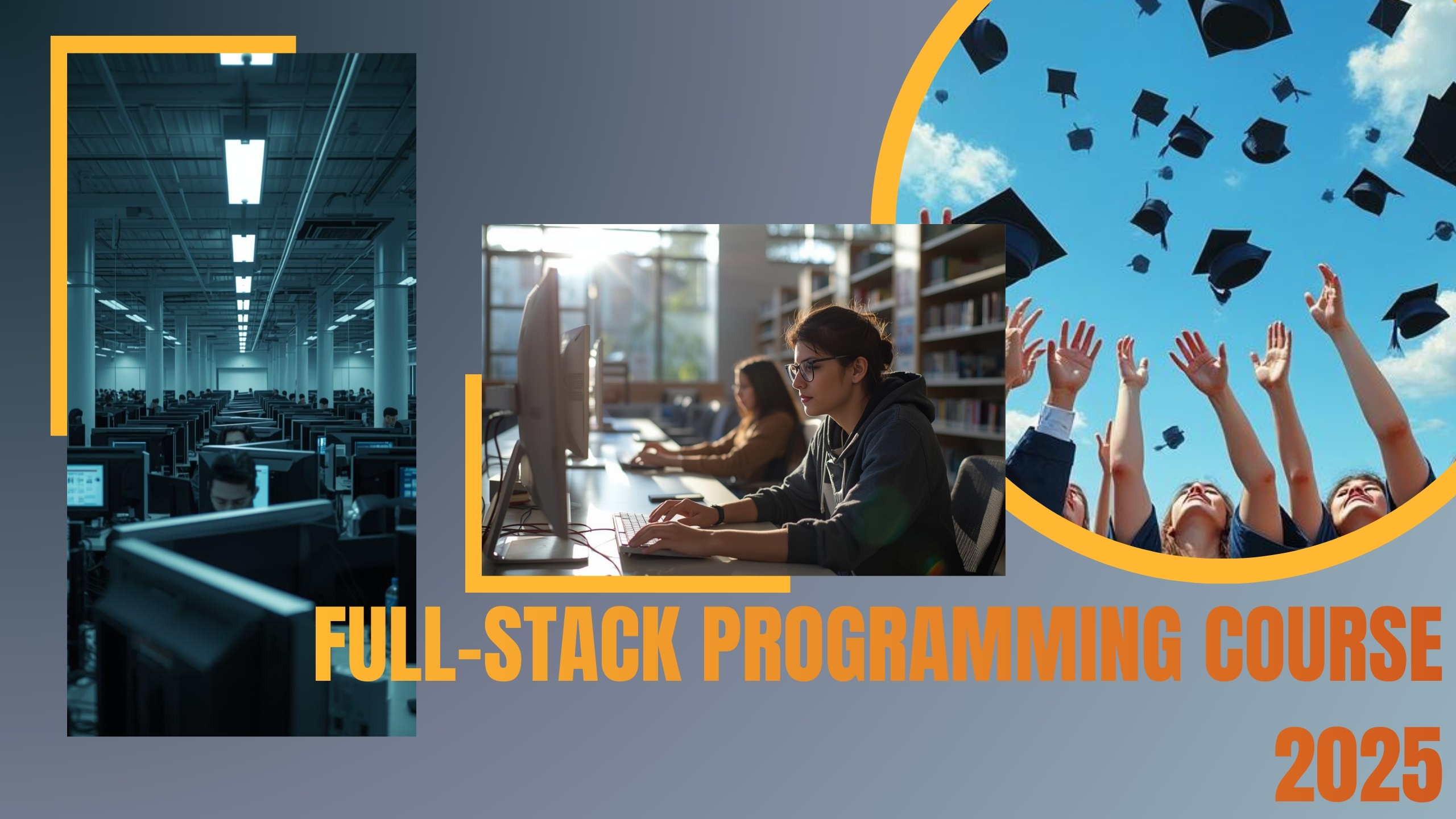 FULL-STACK PROGRAMMING COURSE 2025